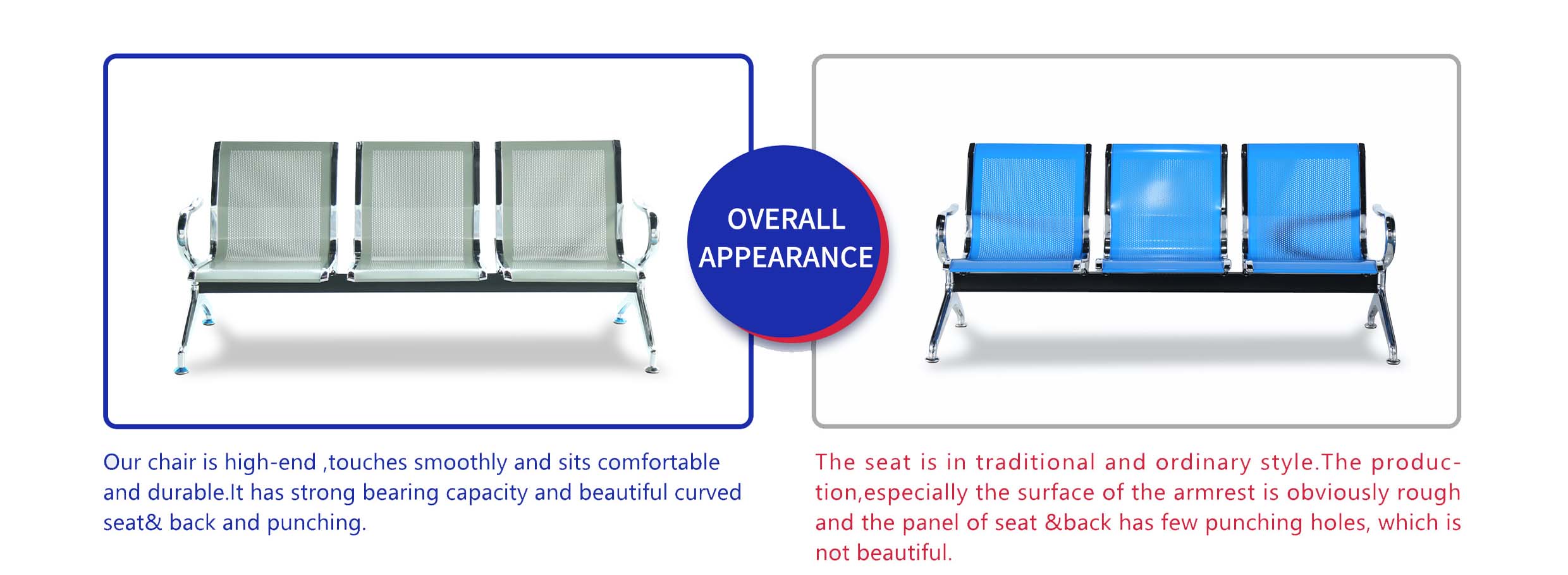 OVERALL APPEARANCE

Our chair is high-end ,touches smoothly and sits comfortable and durable.It has strong bearing capacity and beautiful curved seat& back and punching.

The seat is in traditional and ordinary style.The production,especially the surface of the armrest is obviously rough and the panel of seat &back has few punching holes, which is not beautiful.